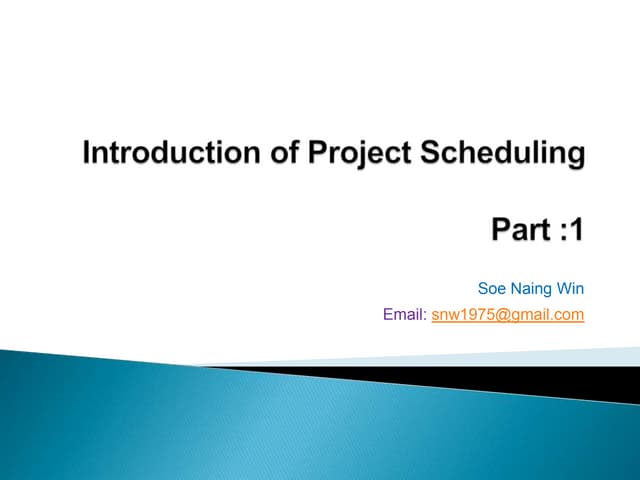 Introduction of Project Scheduling

Part :1

Soe Naing Win

Email: snw1975@gmail.com